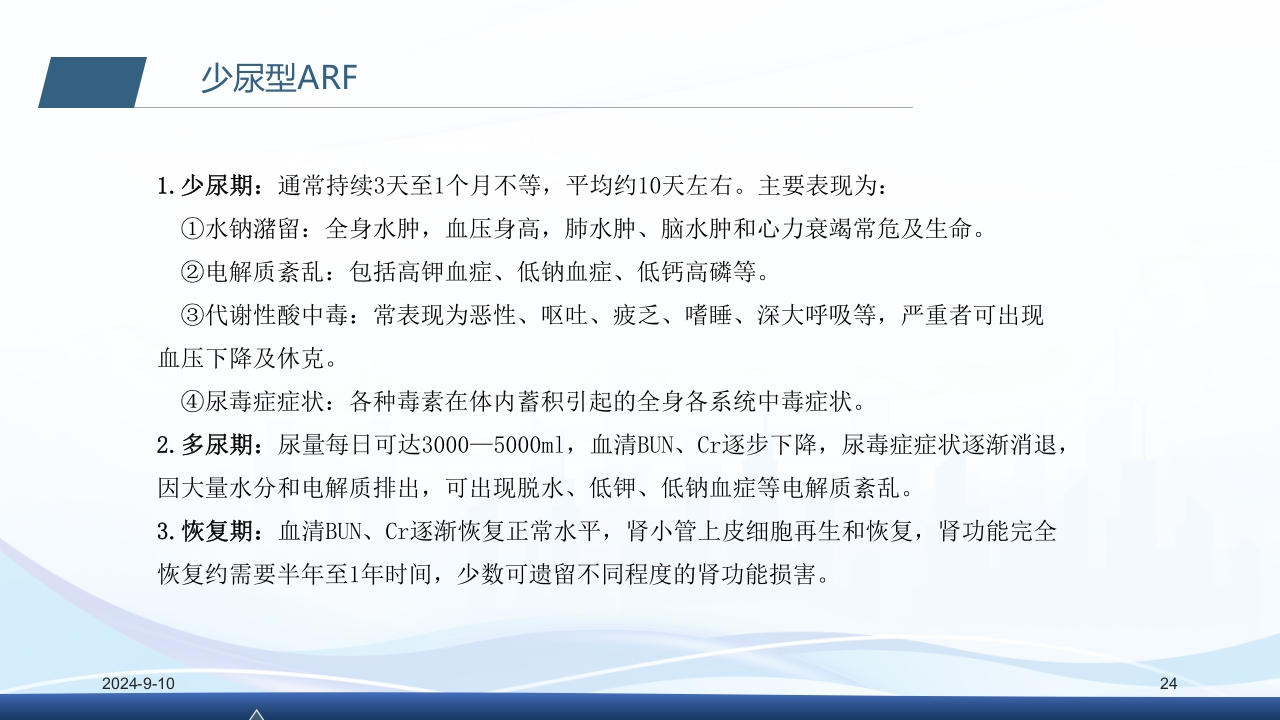 少尿型ARF

1.少尿期：通常持续3天至1个月不等，平均约10天左右。主要表现为：

①水钠潴留：全身水肿，血压身高，肺水肿、脑水肿和心力衰竭常危及生命。

②电解质紊乱：包括高钾血症、低钠血症、低钙高磷等。

③代谢性酸中毒：常表现为恶性、呕吐、疲乏、嗜睡、深大呼吸等，严重者可出现血压下降及休克。

④尿毒症症状：各种毒素在体内蓄积引起的全身各系统中毒症状。

2.多尿期：尿量每日可达3000—5000ml，血清BUN、Cr逐步下降，尿毒症症状逐渐消退，因大量水分和电解质排出，可出现脱水、低钾、低钠血症等电解质紊乱。

3.恢复期：血清BUN、Cr逐渐恢复正常水平，肾小管上皮细胞再生和恢复，肾功能完全恢复约需要半年至1年时间，少数可遗留不同程度的肾功能损害。

2024-9-10

24